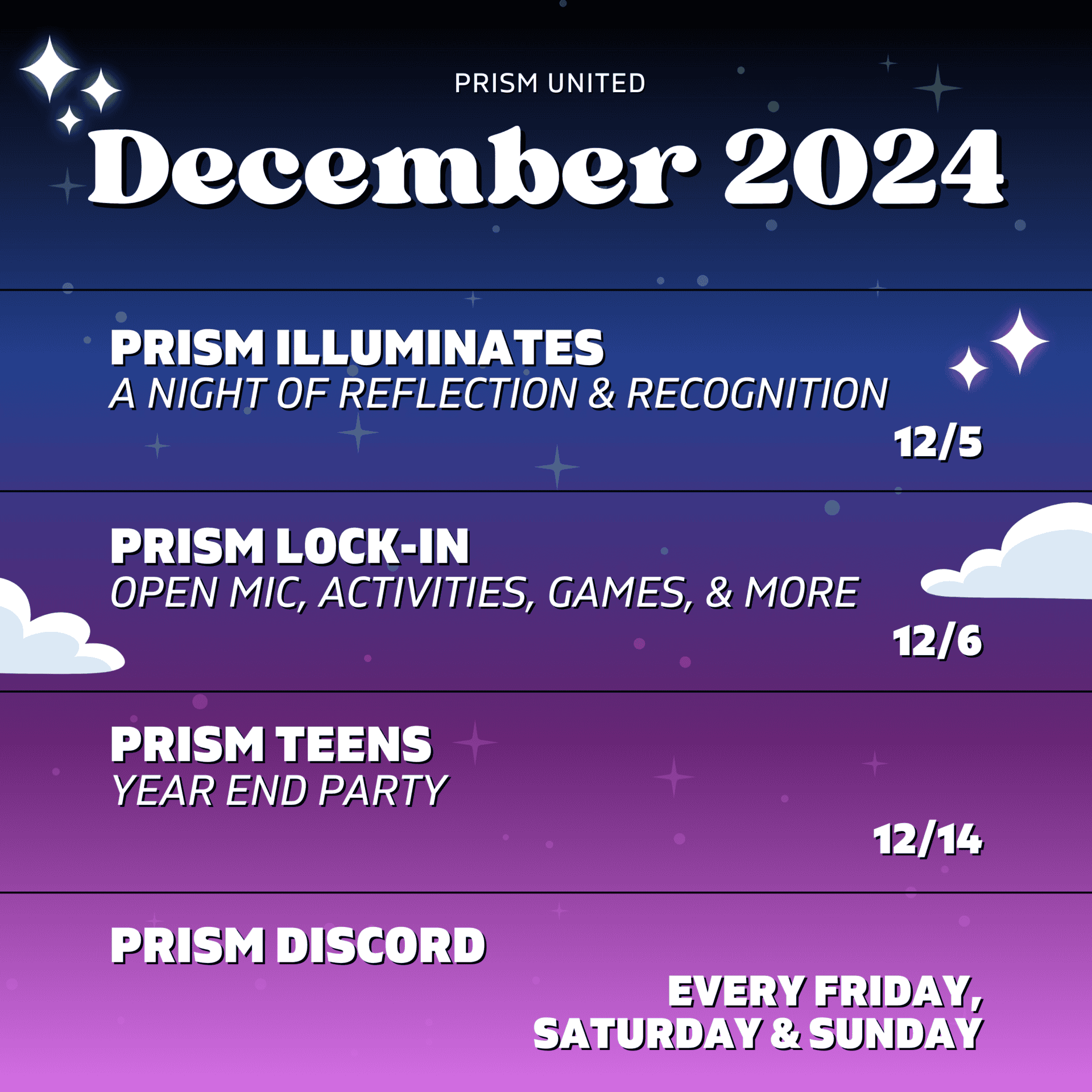 PRISM UNITED

December 2024

PRISM ILLUMINATES
A NIGHT OF REFLECTION & RECOGNITION
12/5

PRISM LOCK-IN
OPEN MIC, ACTIVITIES, GAMES, & MORE
12/6

PRISM TEENS
YEAR END PARTY
12/14

PRISM DISCORD
EVERY FRIDAY, SATURDAY & SUNDAY